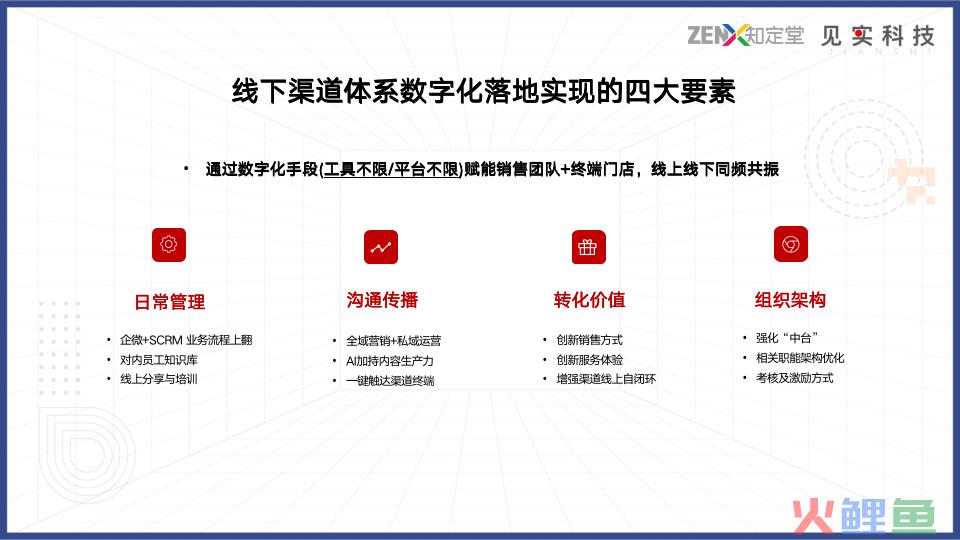 ZENX知定堂 见实科技 JIANSHI

线下渠道体系数字化落地实现的四大要素

• 通过数字化手段(工具不限/平台不限)赋能销售团队+终端门店，线上线下同频共振

日常管理

• 企微+SCRM 业务流程上翻
• 对内员工知识库
• 线上分享与培训

沟通传播

• 全域营销+私域运营
• AI加持内容生产力
• 一键触达渠道终端

转化价值

• 创新销售方式
• 创新服务体验
• 增强渠道线上自闭环

组织架构

• 强化“中台”
• 相关职能架构优化
• 考核及激励方式

火鲤鱼